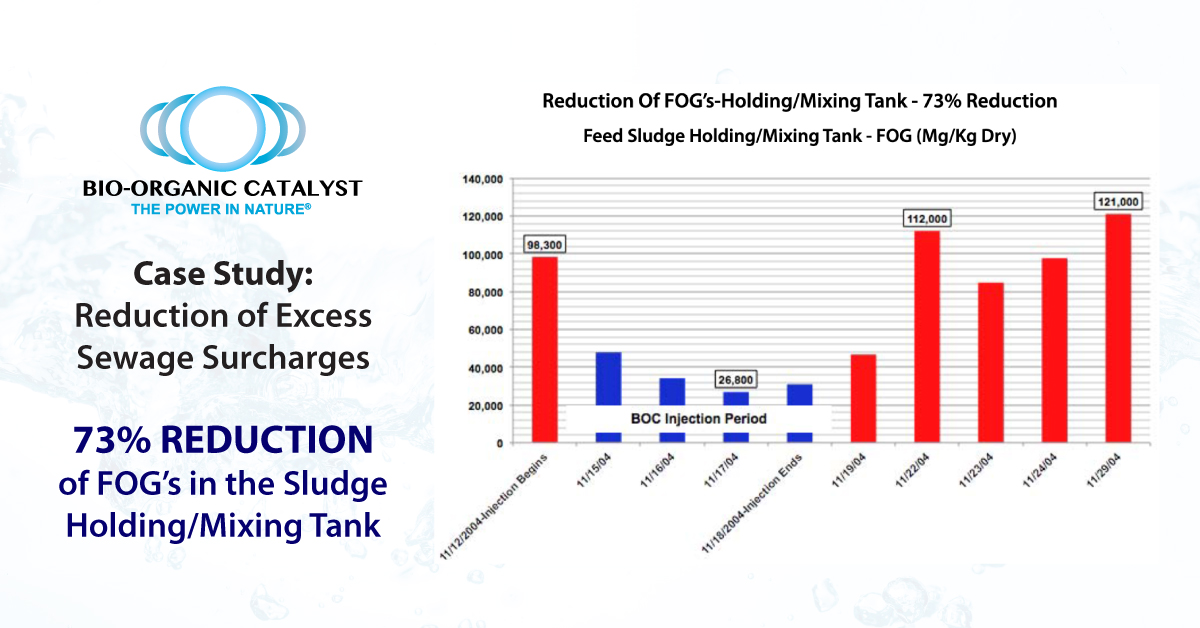 BIO-ORGANIC CATALYST
THE POWER IN NATURE®

Case Study:
Reduction of Excess Sewage Surcharges

73% REDUCTION
of FOG's in the Sludge Holding/Mixing Tank

Reduction Of FOG's-Holding/Mixing Tank - 73% Reduction
Feed Sludge Holding/Mixing Tank - FOG (Mg/Kg Dry)

140,000
120,000
100,000
80,000
60,000
40,000
20,000
0

98,300
26,800
112,000
121,000

BOC Injection Period

11/12/2004-Injection Begins
11/15/04
11/16/04
11/17/04
11/18/2004-Injection Ends
11/19/04
11/22/04
11/23/04
11/24/04
11/29/04